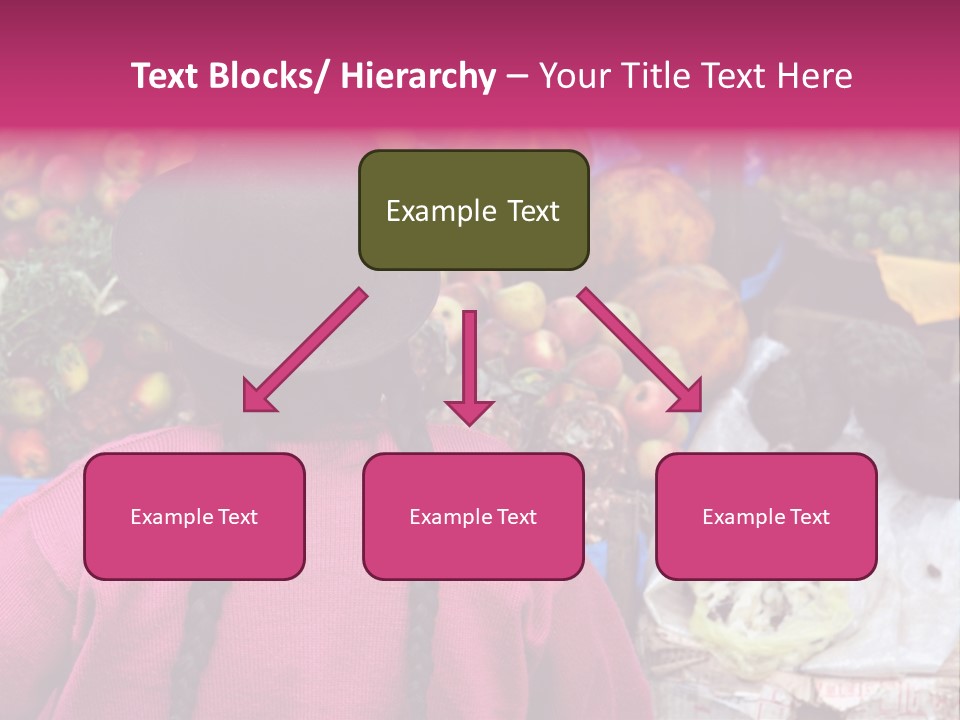 Text Blocks/ Hierarchy – Your Title Text Here

Example Text

Example Text

Example Text

Example Text